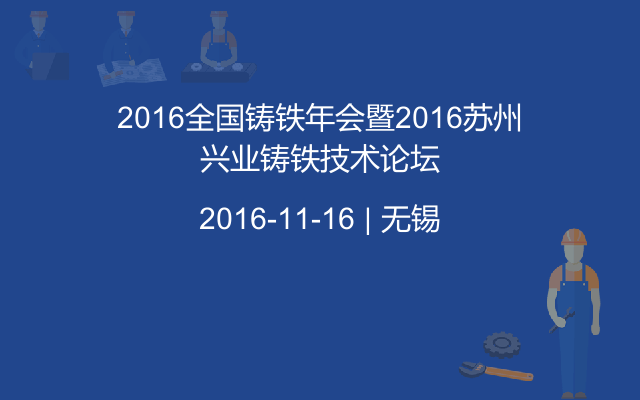 2016全国铸铁年会暨2016苏州兴业铸铁技术论坛

2016-11-16 | 无锡